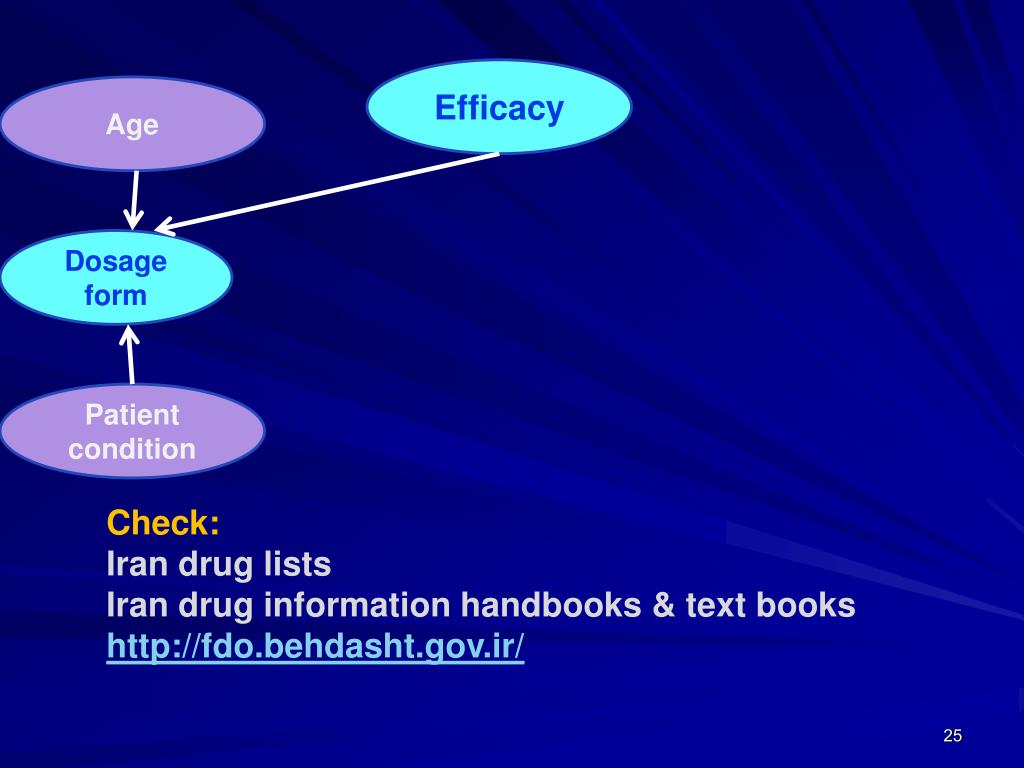 Age

Efficacy

Dosage form

Patient condition

Check:
Iran drug lists
Iran drug information handbooks & text books
http://fdo.behdasht.gov.ir/

25